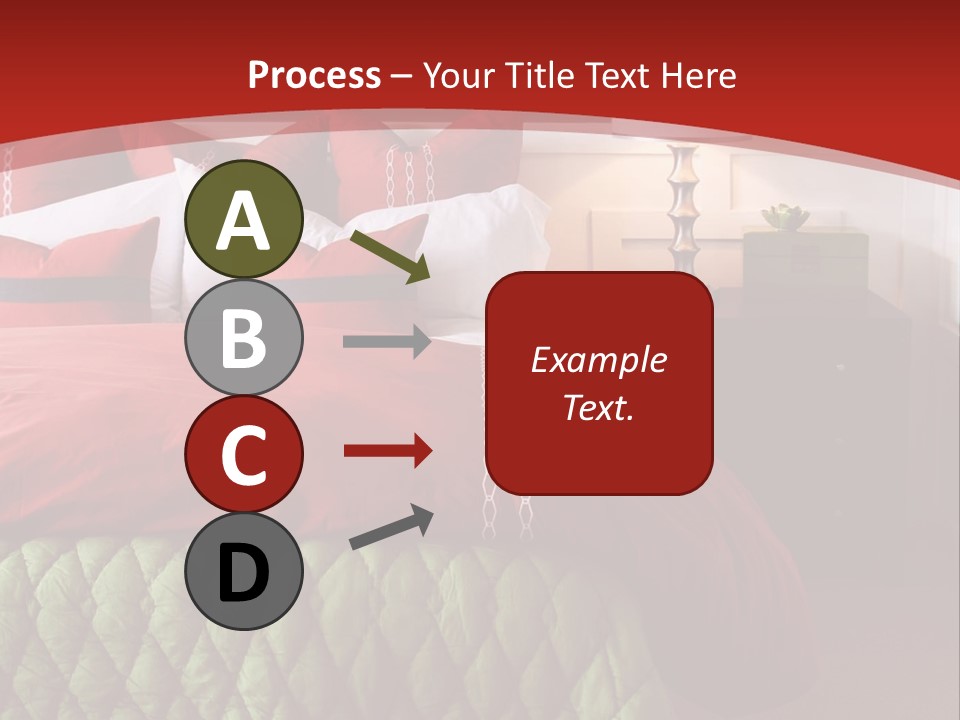 Process – Your Title Text Here

A

B

C

D

Example Text.